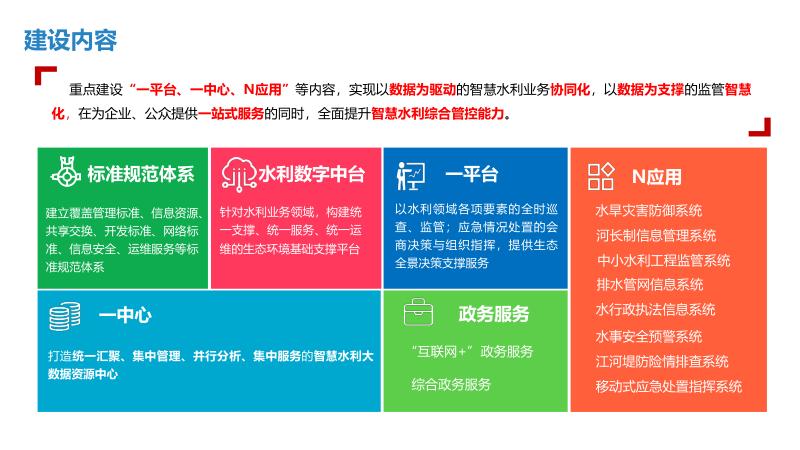 建设内容

重点建设“一平台、一中心、N应用”等内容，实现以数据为驱动的智慧水利业务协同化，以数据为支撑的监管智慧化，在为企业、公众提供一站式服务的同时，全面提升智慧水利综合管控能力。

标准规范体系

建立覆盖管理标准、信息资源、共享交换、开发标准、网络标准、信息安全、运维服务等标准规范体系

水利数字中台

针对水利业务领域，构建统一支撑、统一服务、统一运维的生态环境基础支撑平台

一平台

以水利领域各项要素的全时巡查、监管；应急情况处置的会商决策与组织指挥，提供生态全景决策支撑服务

N应用

水旱灾害防御系统
河长制信息管理系统
中小水利工程监管系统
排水管网信息系统
水行政执法信息系统
水事安全预警系统
江河堤防险情排查系统
移动式应急处置指挥系统

一中心

打造统一汇聚、集中管理、并行分析、集中服务的智慧水利大数据资源中心

政务服务

“互联网+”政务服务

综合政务服务